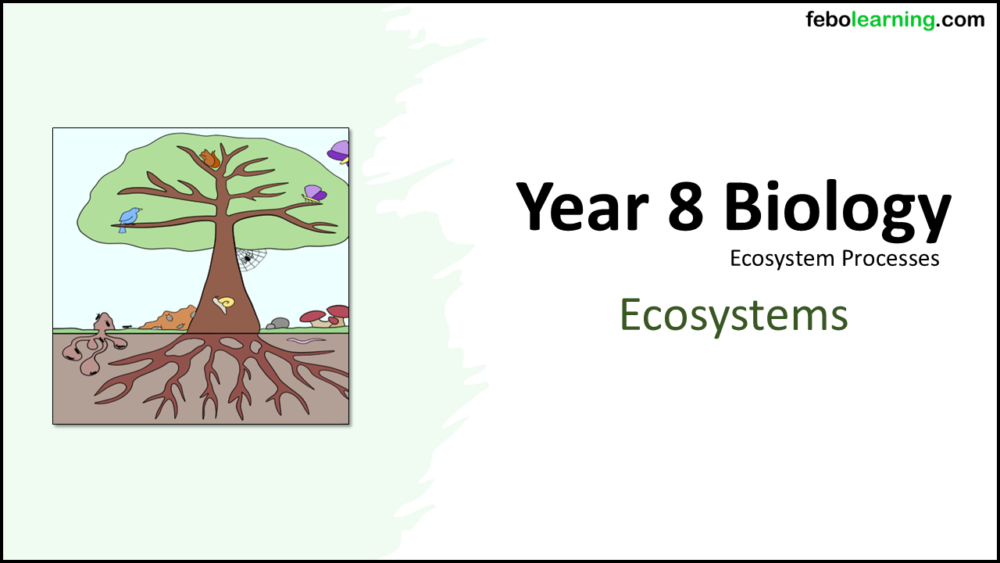 febolearning.com

Year 8 Biology
Ecosystem Processes

Ecosystems